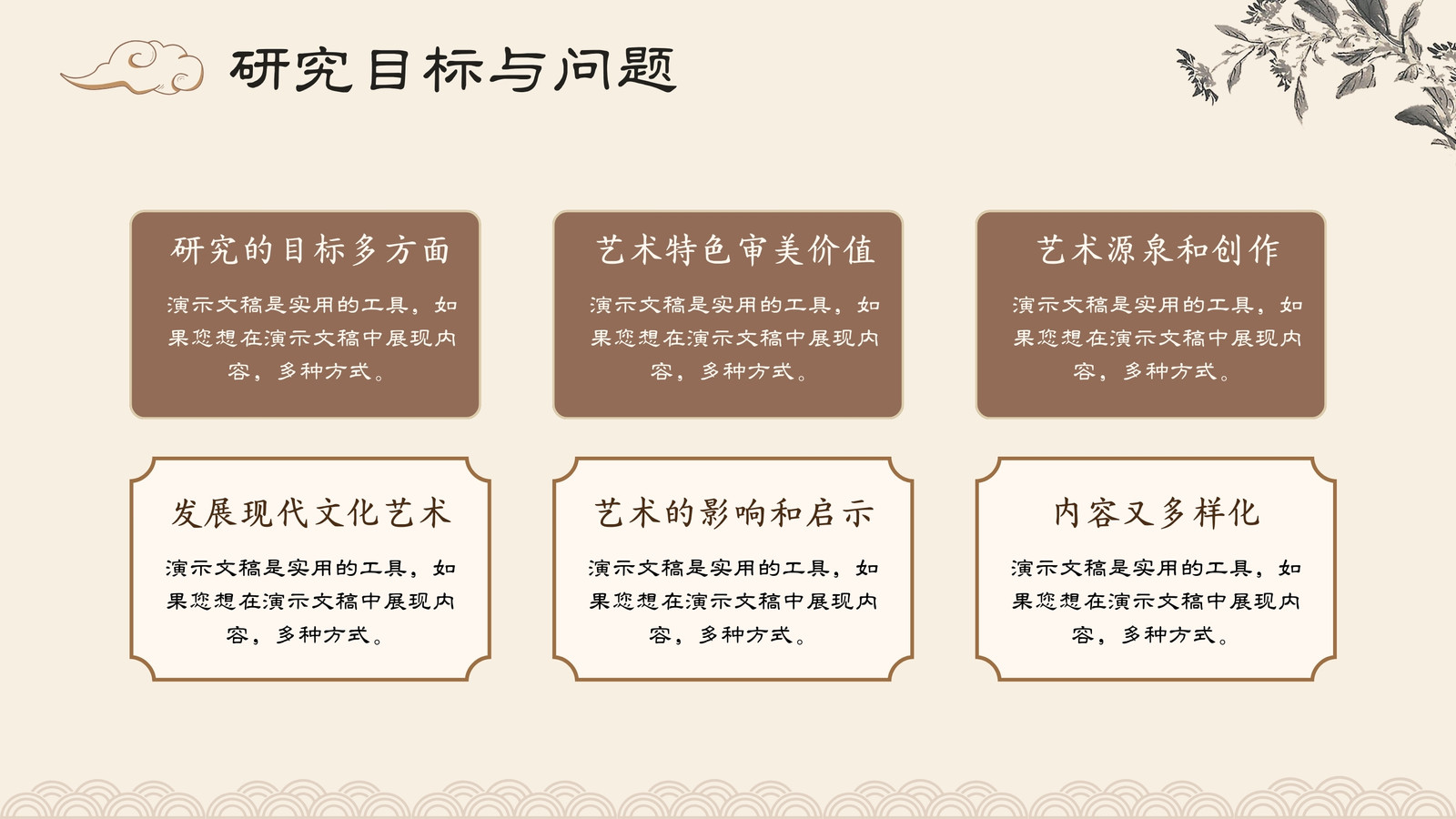 研究目标与问题

研究的目标多方面

演示文稿是实用的工具，如果您想在演示文稿中展现内容，多种方式。

艺术特色审美价值

演示文稿是实用的工具，如果您想在演示文稿中展现内容，多种方式。

艺术源泉和创作

演示文稿是实用的工具，如果您想在演示文稿中展现内容，多种方式。

发展现代文化艺术

演示文稿是实用的工具，如果您想在演示文稿中展现内容，多种方式。

艺术的影响和启示

演示文稿是实用的工具，如果您想在演示文稿中展现内容，多种方式。

内容又多样化

演示文稿是实用的工具，如果您想在演示文稿中展现内容，多种方式。